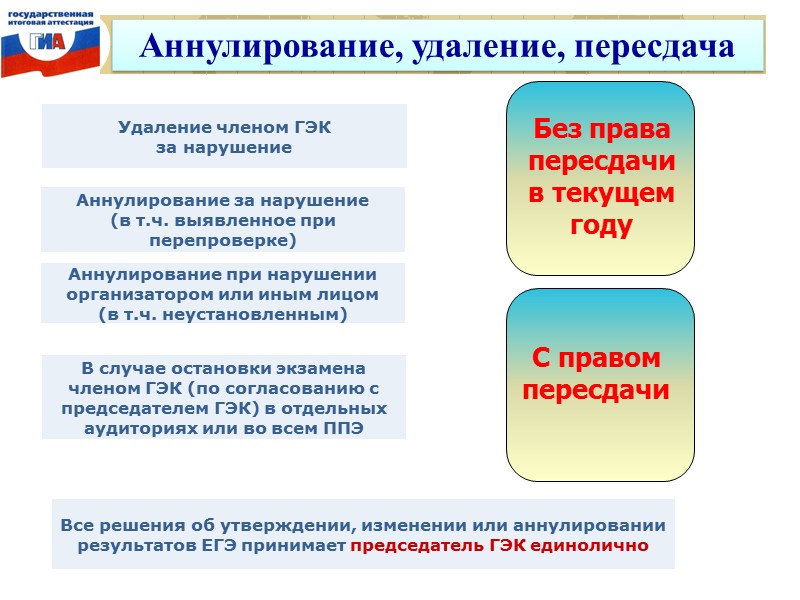 государственная итоговая аттестация
ГИА

Аннулирование, удаление, пересдача

Удаление членом ГЭК за нарушение

Аннулирование за нарушение (в т.ч. выявленное при перепроверке)

Аннулирование при нарушении организатором или иным лицом (в т.ч. неустановленным)

В случае остановки экзамена членом ГЭК (по согласованию с председателем ГЭК) в отдельных аудиториях или во всем ППЭ

Без права пересдачи в текущем году

С правом пересдачи

Все решения об утверждении, изменении или аннулировании результатов ЕГЭ принимает председатель ГЭК единолично